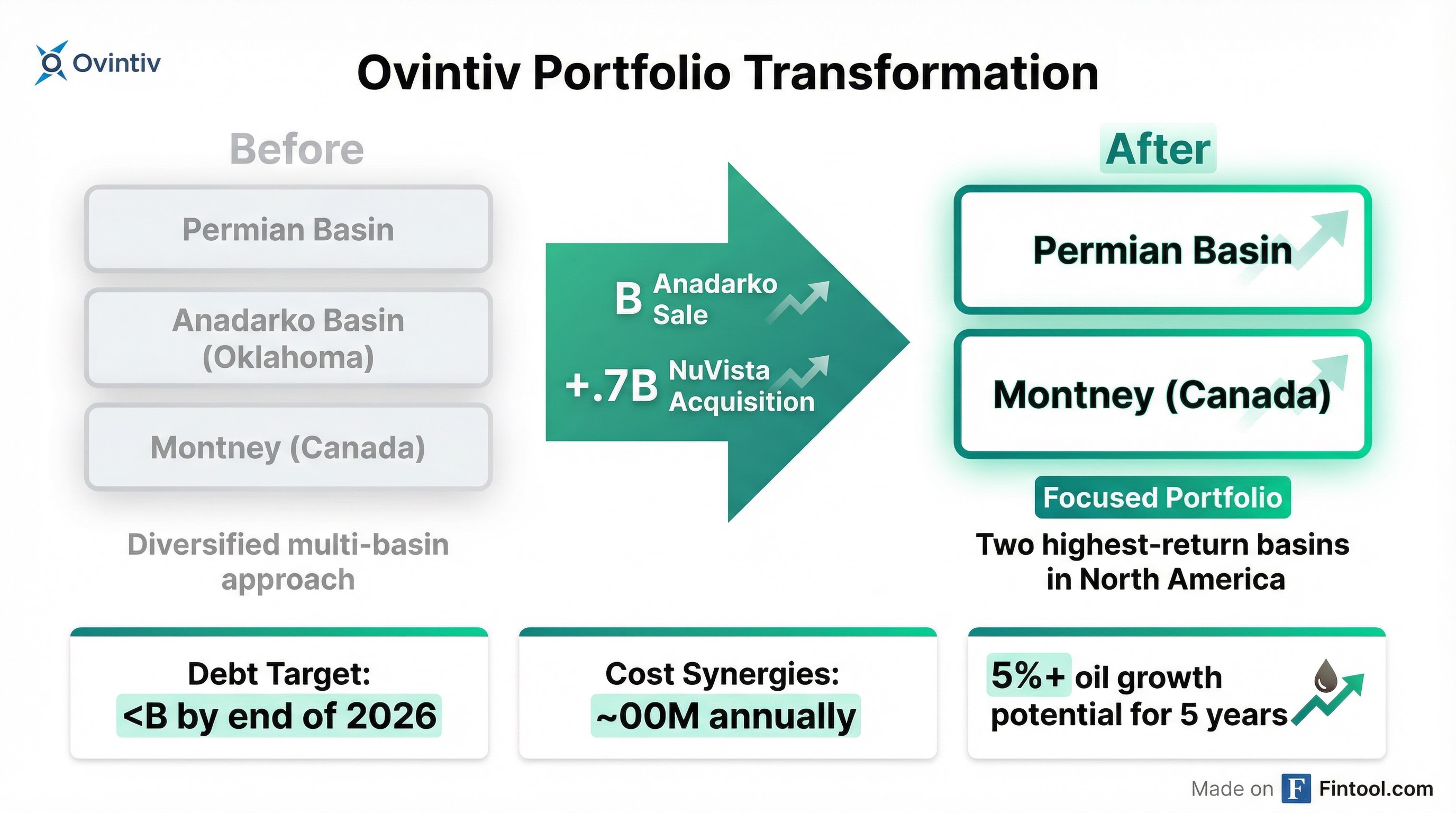 Ovintiv

Ovintiv Portfolio Transformation

Before

Permian Basin

Anadarko Basin (Oklahoma)

Montney (Canada)

Diversified multi-basin approach

B Anadarko Sale

+.7B NuVista Acquisition

After

Permian Basin

Montney (Canada)

Focused Portfolio

Two highest-return basins in North America

Debt Target:
<B by end of 2026

Cost Synergies:
~00M annually

5%+ oil growth potential for 5 years

Made on F Fintool.com